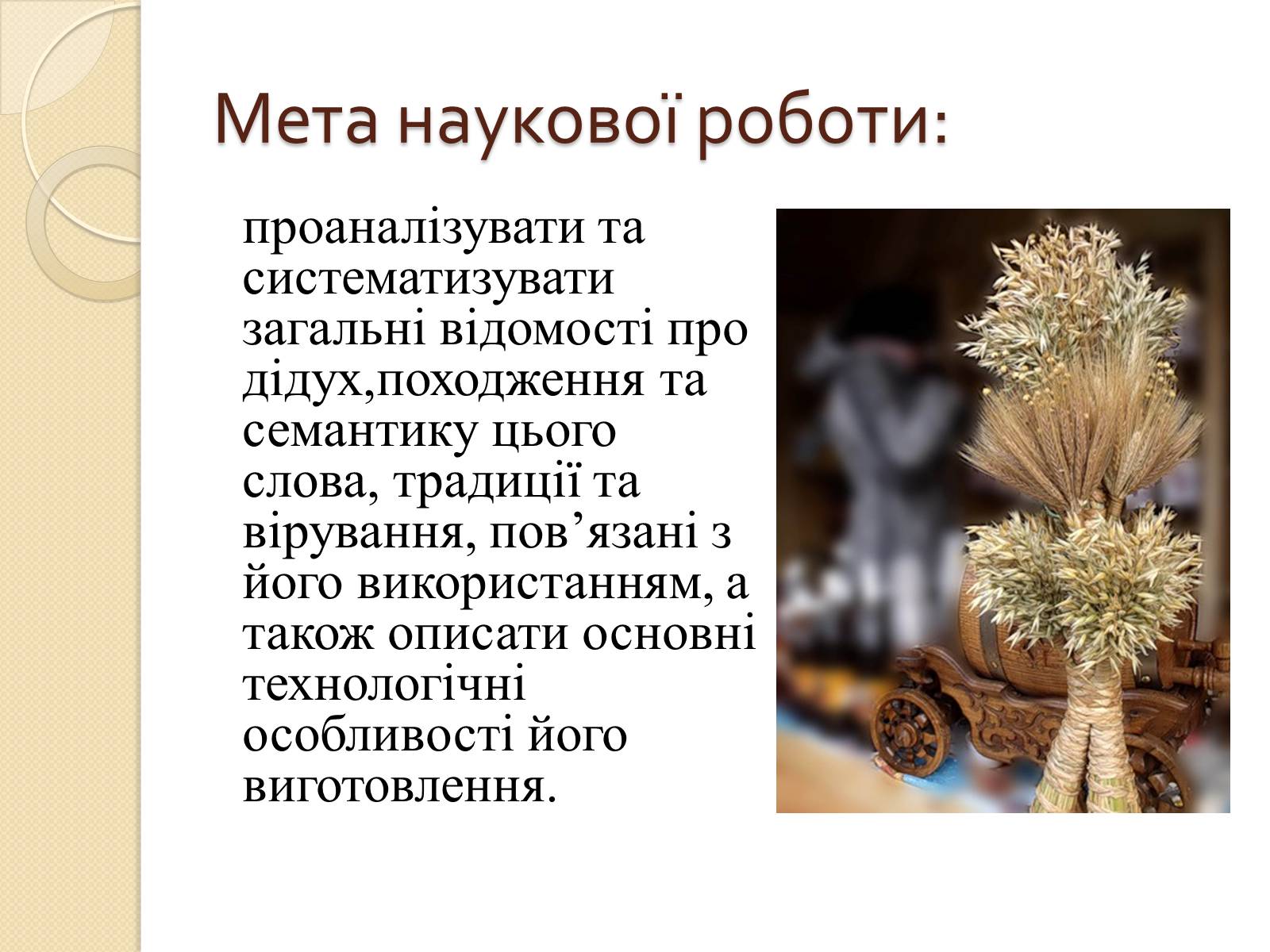 Мета наукової роботи:

проаналізувати та систематизувати загальні відомості про дідух,походження та семантику цього слова, традиції та вірування, пов’язані з його використанням, а також описати основні технологічні особливості його виготовлення.